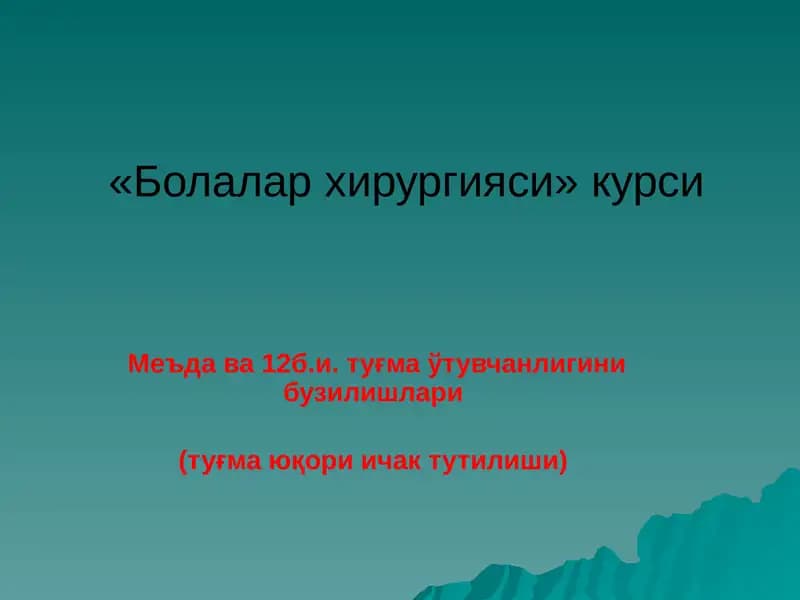 «Болалар хирургияси» курси

Меъда ва 12б.и. туғма ўтувчанлигини бузилишлари

(туғма юқори ичак тутилиши)